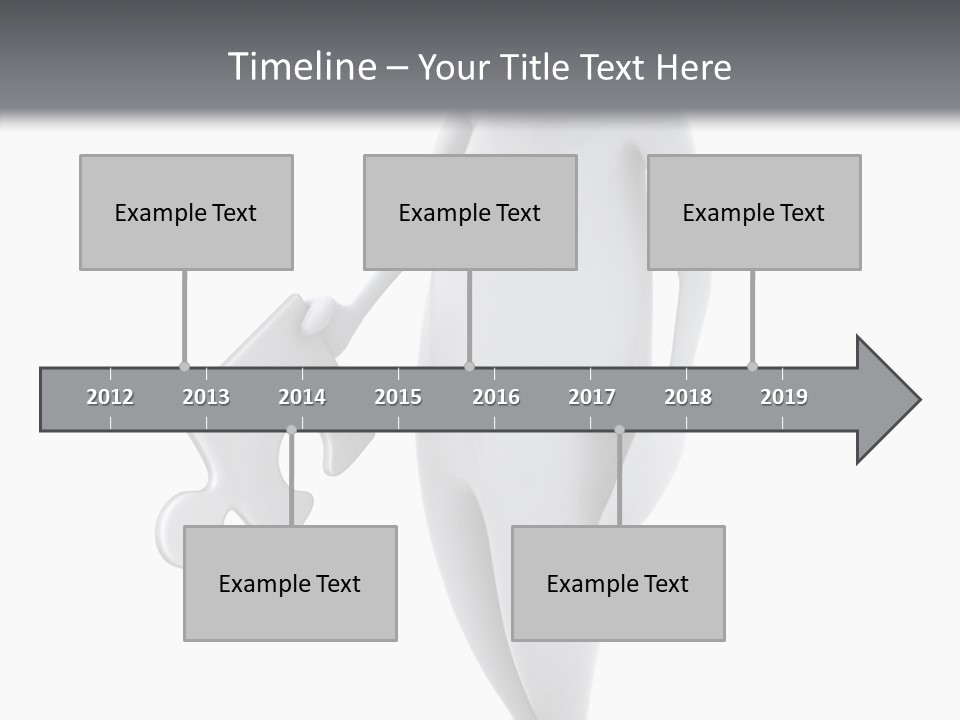 Timeline – Your Title Text Here

Example Text

Example Text

Example Text

2012 2013 2014 2015 2016 2017 2018 2019

Example Text

Example Text